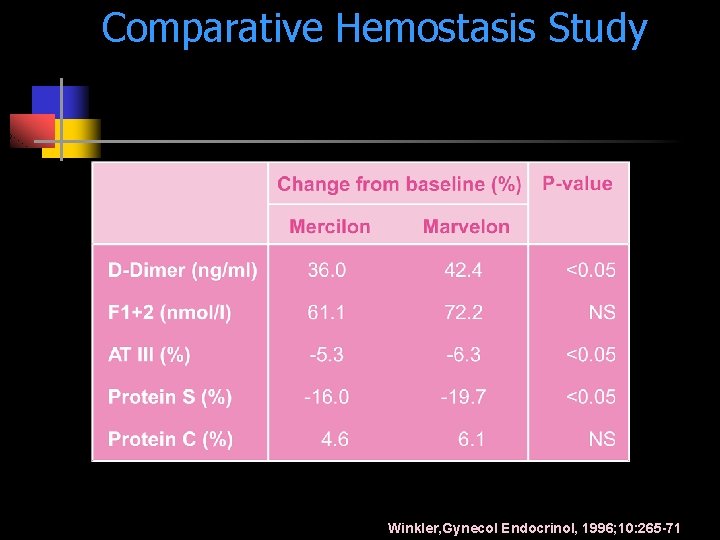 Comparative Hemostasis Study

| | Change from baseline (%) | | P-value |
|---|---|---|---|
| | Mercilon | Marvelon | |
| D-Dimer (ng/ml) | 36.0 | 42.4 | <0.05 |
| F1+2 (nmol/l) | 61.1 | 72.2 | NS |
| AT III (%) | -5.3 | -6.3 | <0.05 |
| Protein S (%) | -16.0 | -19.7 | <0.05 |
| Protein C (%) | 4.6 | 6.1 | NS |

Winkler,Gynecol Endocrinol, 1996;10:265-71